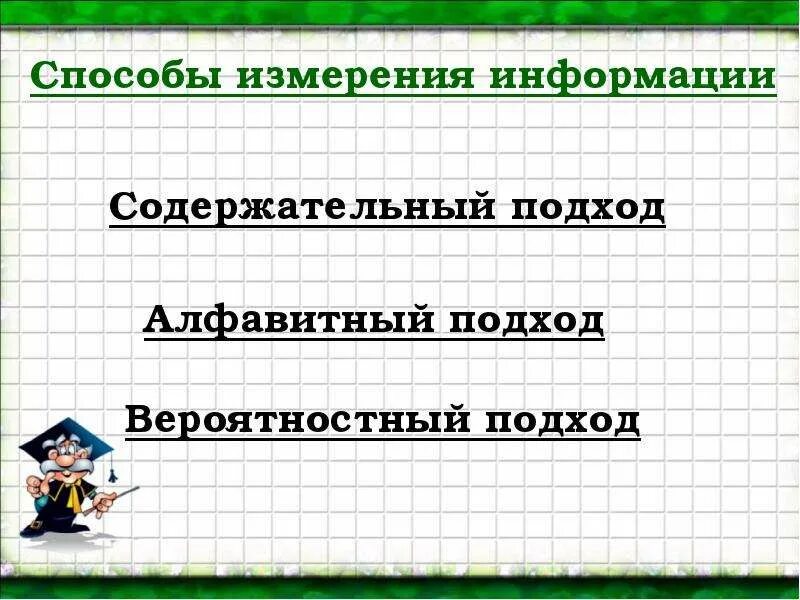 Способы измерения информации

Содержательный подход

Алфавитный подход

Вероятностный подход